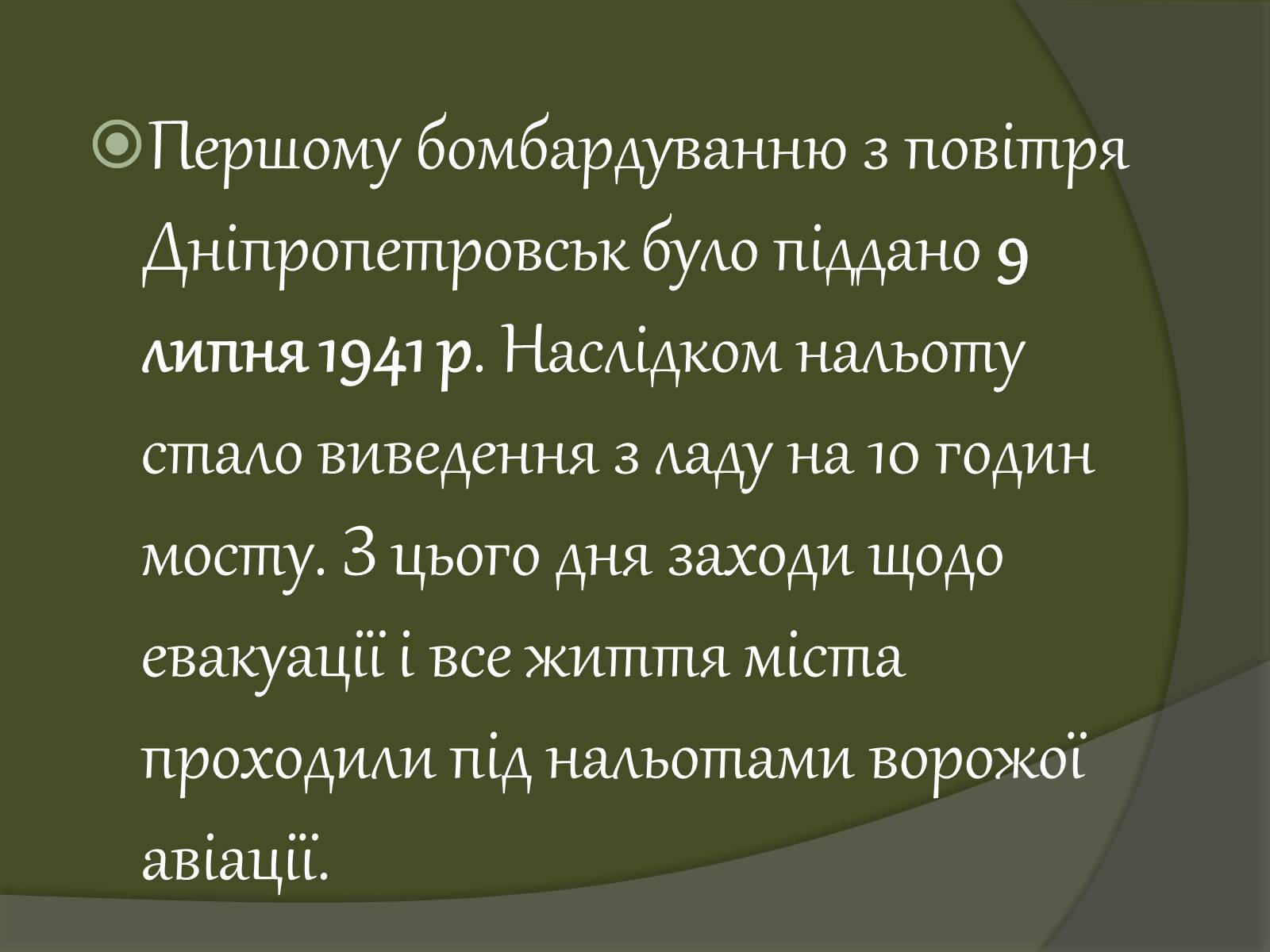 Першому бомбардуванню з повітря Дніпропетровськ було піддано 9 липня 1941 р. Наслідком нальоту стало виведення з ладу на 10 годин мосту. З цього дня заходи щодо евакуації і все життя міста проходили під нальотами ворожої авіації.